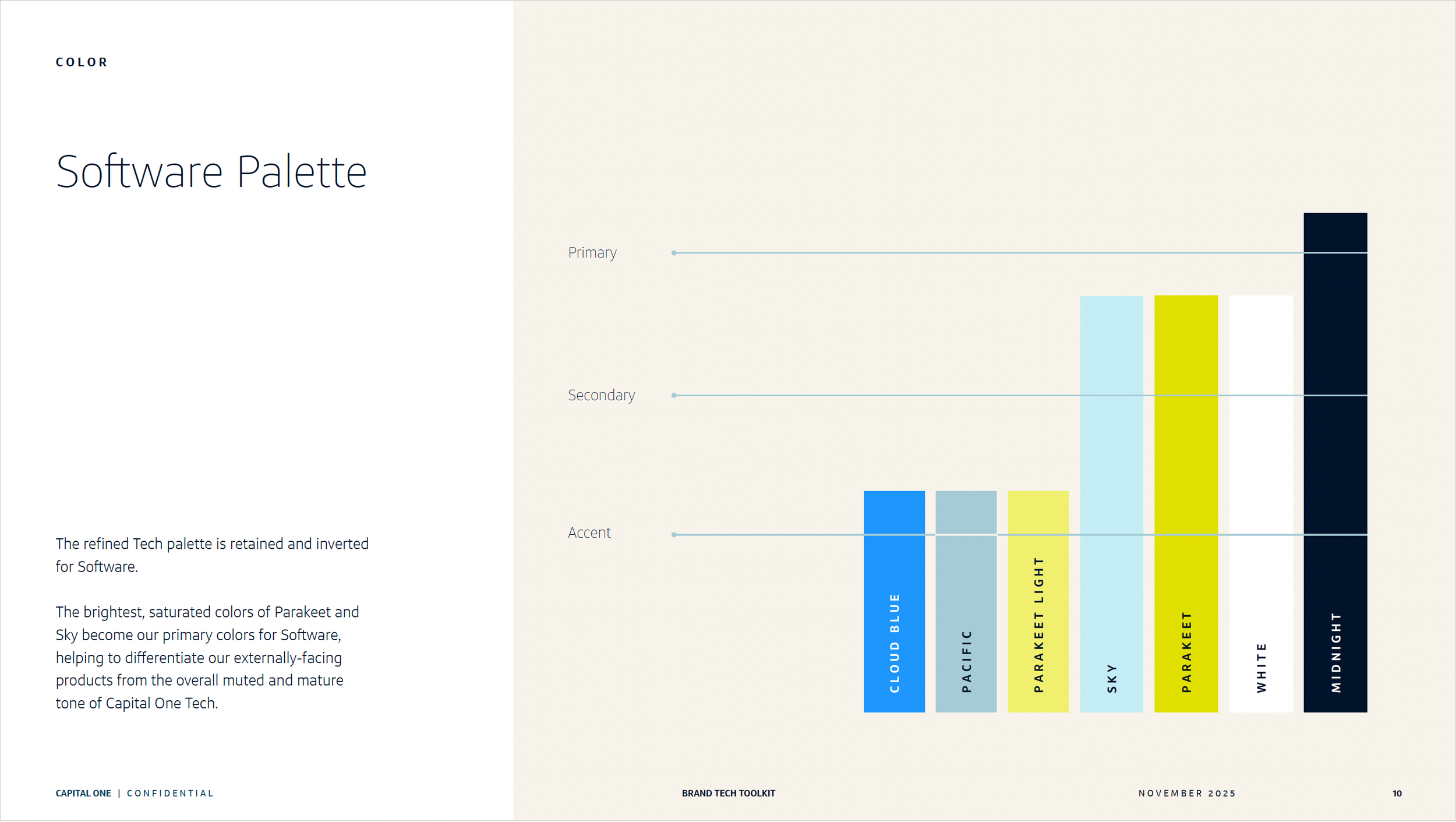 COLOR

Software Palette

The refined Tech palette is retained and inverted for Software.

The brightest, saturated colors of Parakeet and Sky become our primary colors for Software, helping to differentiate our externally-facing products from the overall muted and mature tone of Capital One Tech.

Primary

Secondary

Accent

CLOUD BLUE

PACIFIC

PARAKEET LIGHT

SKY

PARAKEET

WHITE

MIDNIGHT

CAPITAL ONE | CONFIDENTIAL

BRAND TECH TOOLKIT

NOVEMBER 2025

10